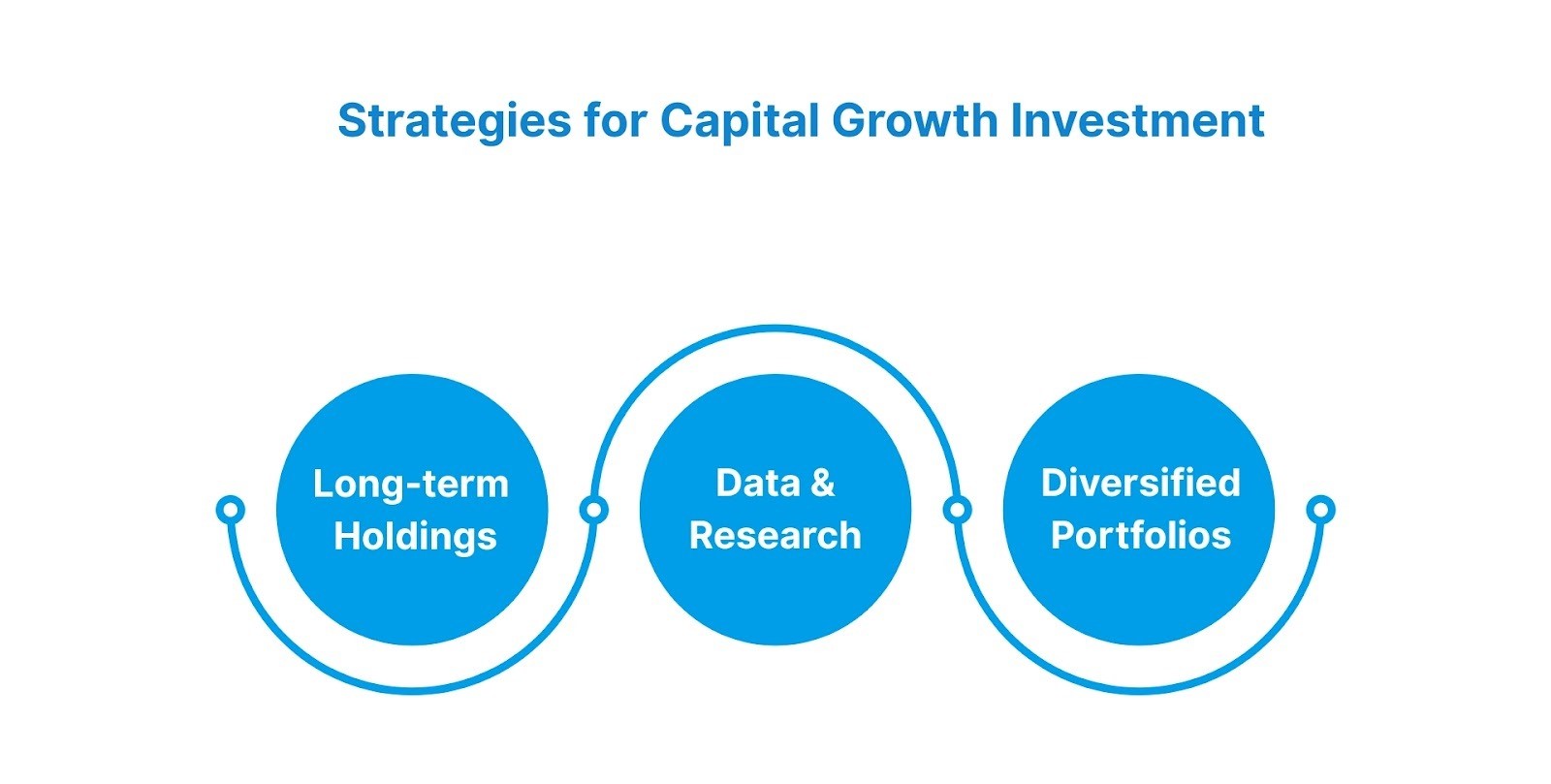 Strategies for Capital Growth Investment

Long-term Holdings

Data & Research

Diversified Portfolios